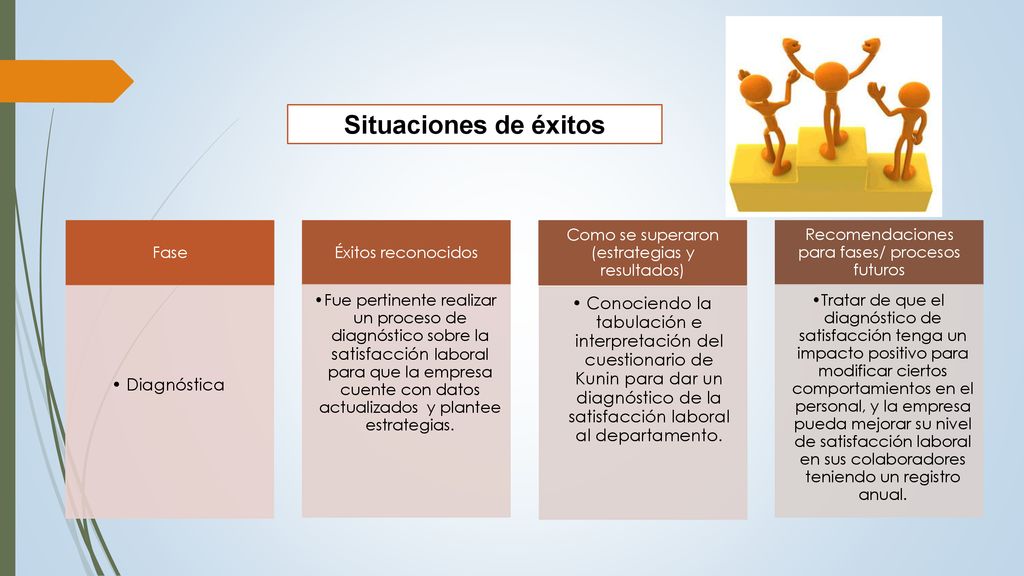 Situaciones de éxitos

Fase

• Diagnóstica

Éxitos reconocidos

•Fue pertinente realizar un proceso de diagnóstico sobre la satisfacción laboral para que la empresa cuente con datos actualizados y plantee estrategias.

Como se superaron (estrategias y resultados)

• Conociendo la tabulación e interpretación del cuestionario de Kunin para dar un diagnóstico de la satisfacción laboral al departamento.

Recomendaciones para fases/ procesos futuros

•Tratar de que el diagnóstico de satisfacción tenga un impacto positivo para modificar ciertos comportamientos en el personal, y la empresa pueda mejorar su nivel de satisfacción laboral en sus colaboradores teniendo un registro anual.